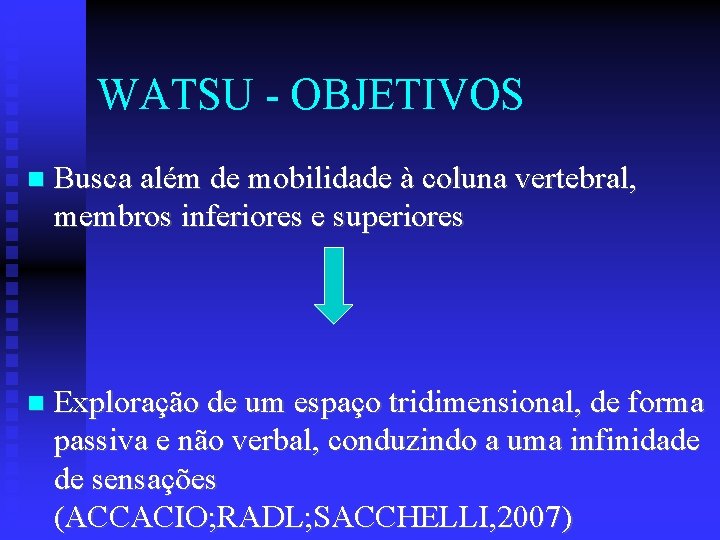 WATSU - OBJETIVOS

Busca além de mobilidade à coluna vertebral, membros inferiores e superiores

Exploração de um espaço tridimensional, de forma passiva e não verbal, conduzindo a uma infinidade de sensações (ACCACIO;RADL;SACCHELLI,2007)